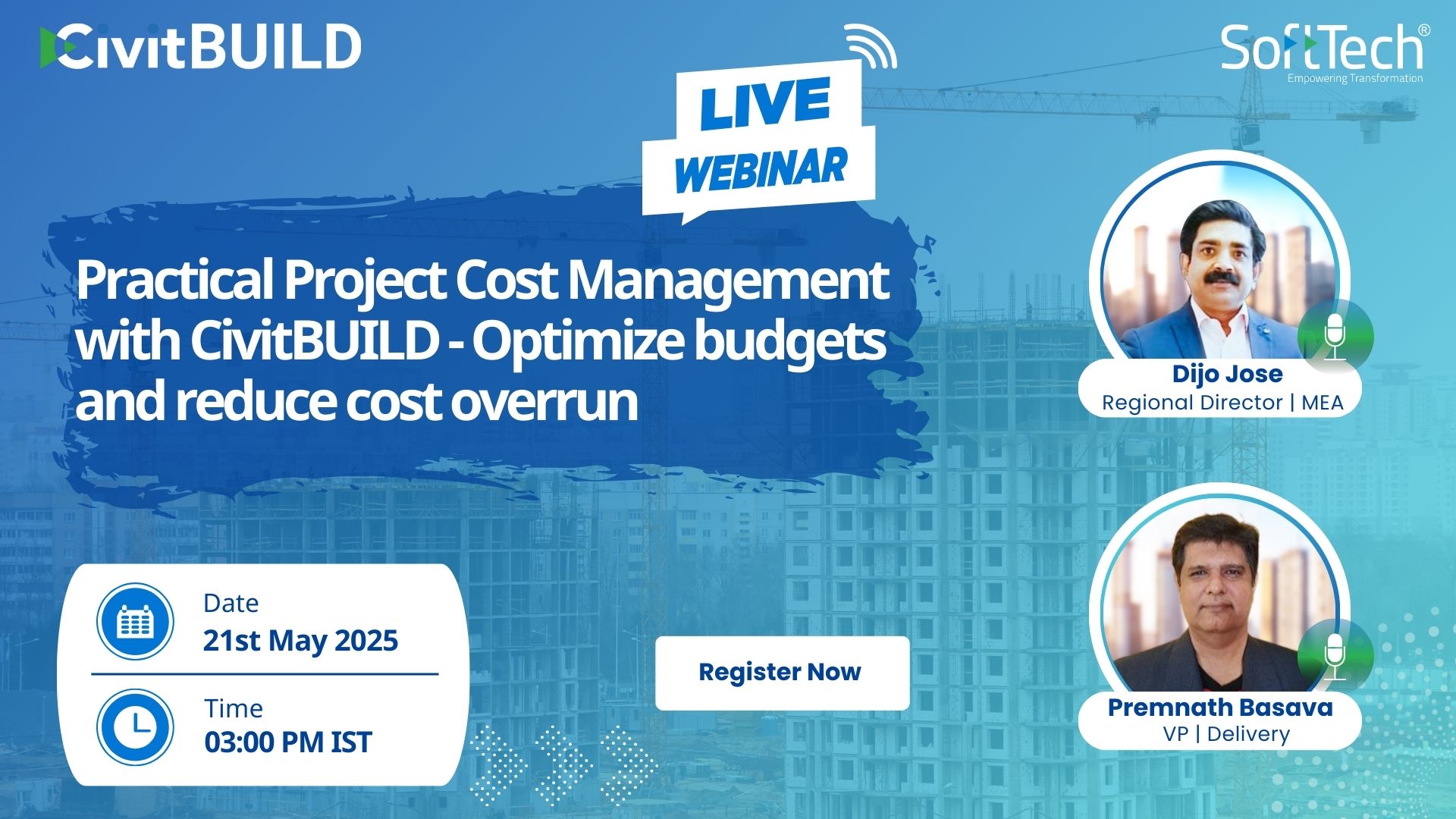 CivitBUILD

SoftTech®
Empowering Transformation

LIVE
WEBINAR

Practical Project Cost Management with CivitBUILD - Optimize budgets and reduce cost overrun

Dijo Jose
Regional Director | MEA

Premnath Basava
VP | Delivery

Date
21st May 2025

Time
03:00 PM IST

Register Now